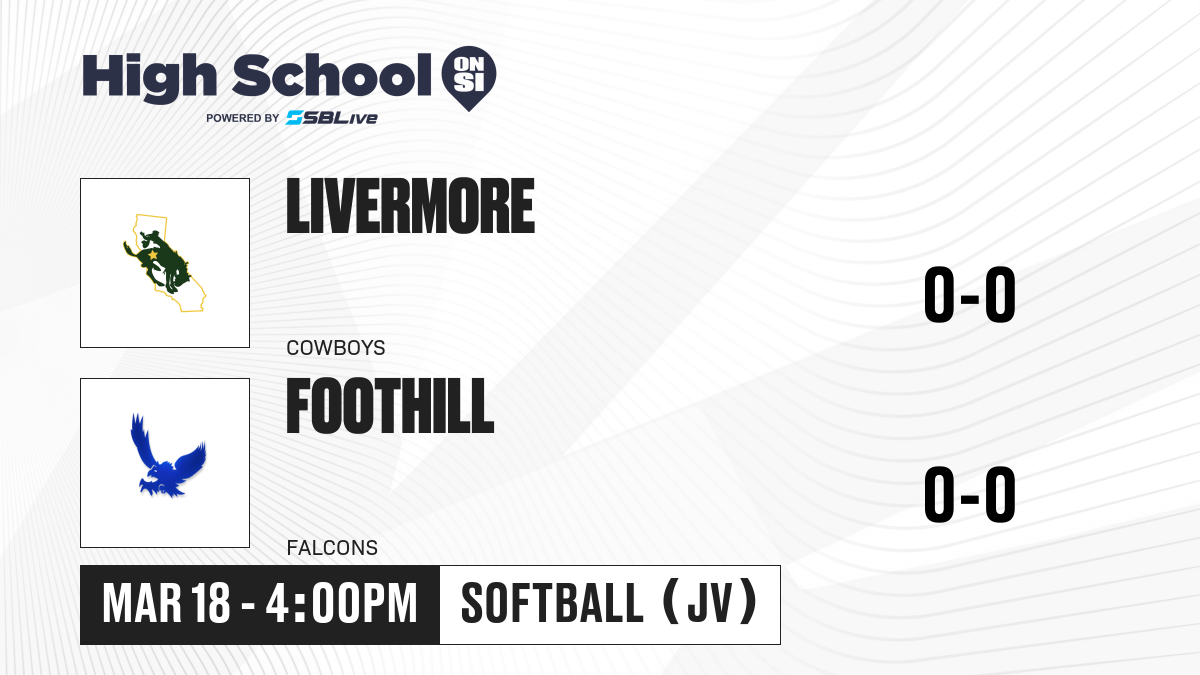 High School ON SI
POWERED BY SBLive

LIVERMORE
COWBOYS
0-0

FOOTHILL
FALCONS
0-0

MAR 18 - 4:00PM
SOFTBALL (JV)